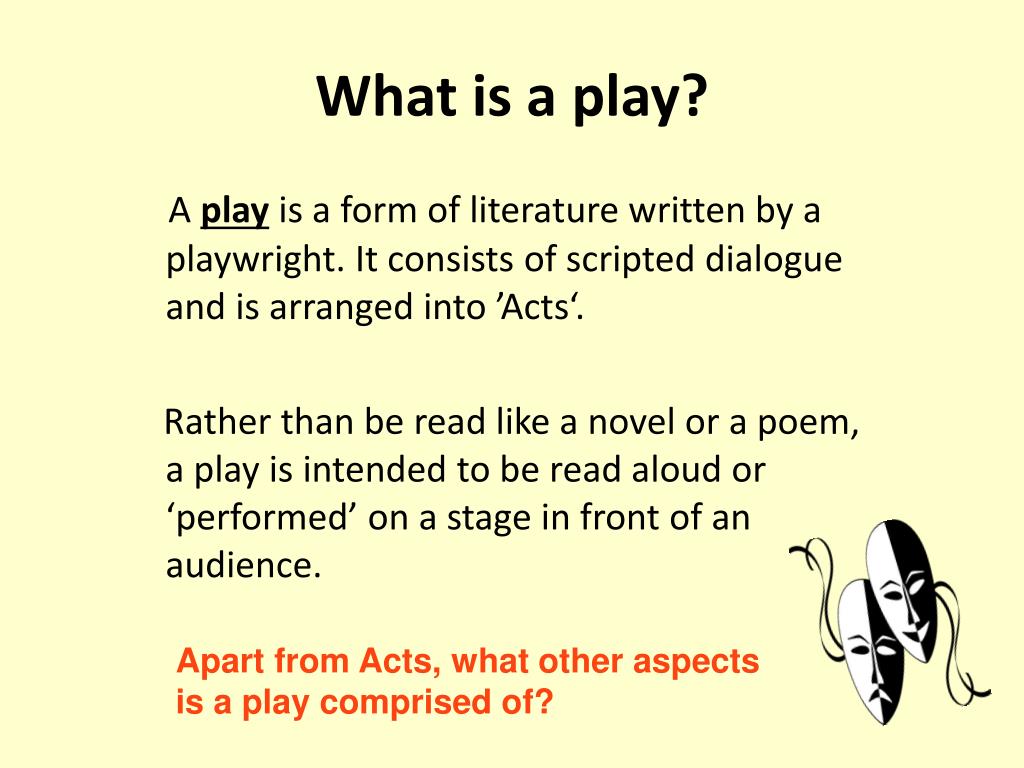 What is a play?

A play is a form of literature written by a playwright. It consists of scripted dialogue and is arranged into ’Acts‘.

Rather than be read like a novel or a poem, a play is intended to be read aloud or ‘performed’ on a stage in front of an audience.

Apart from Acts, what other aspects is a play comprised of?